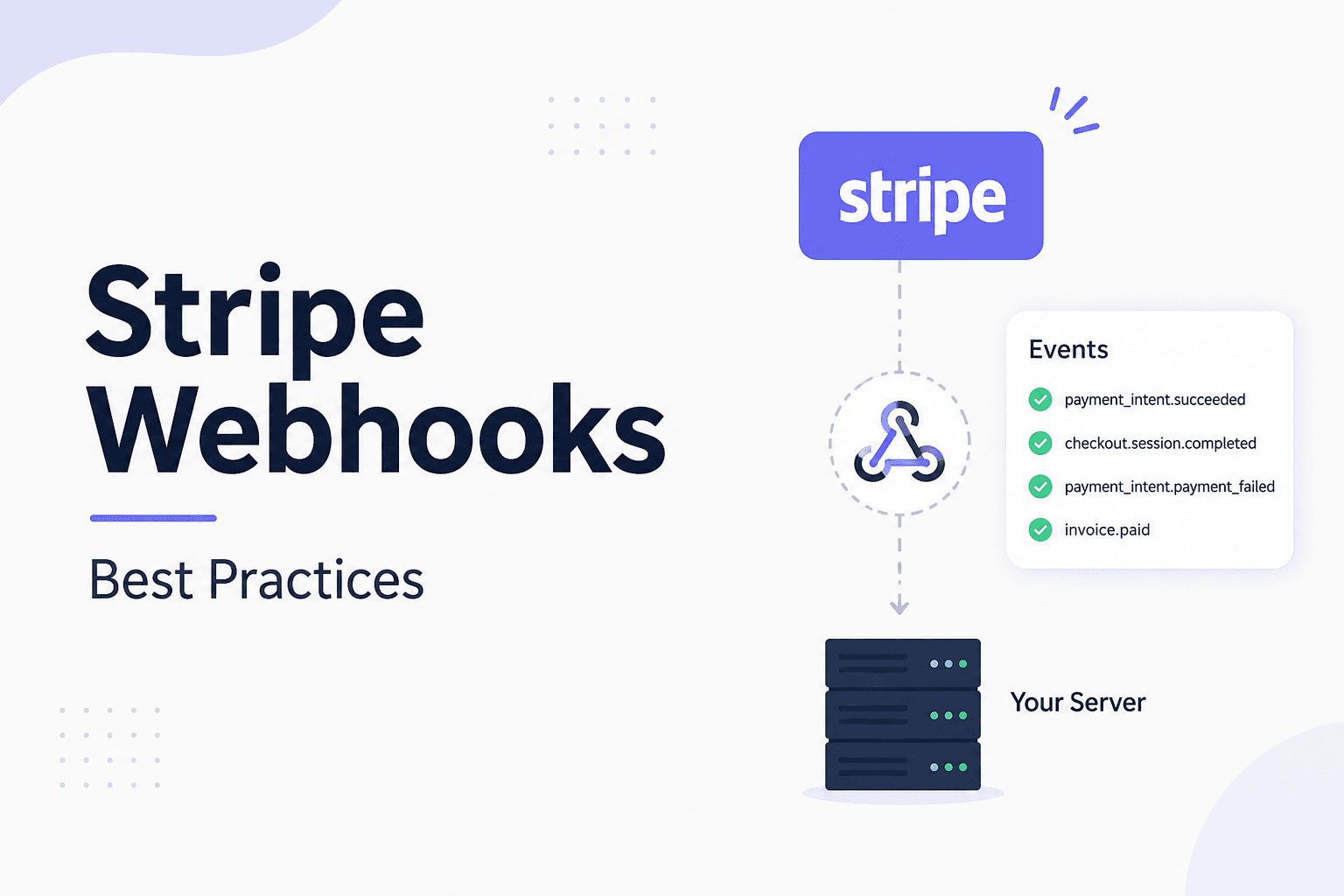 Stripe Webhooks

Best Practices

stripe

Events

payment_intent.succeeded

checkout.session.completed

payment_intent.payment_failed

invoice.paid

Your Server